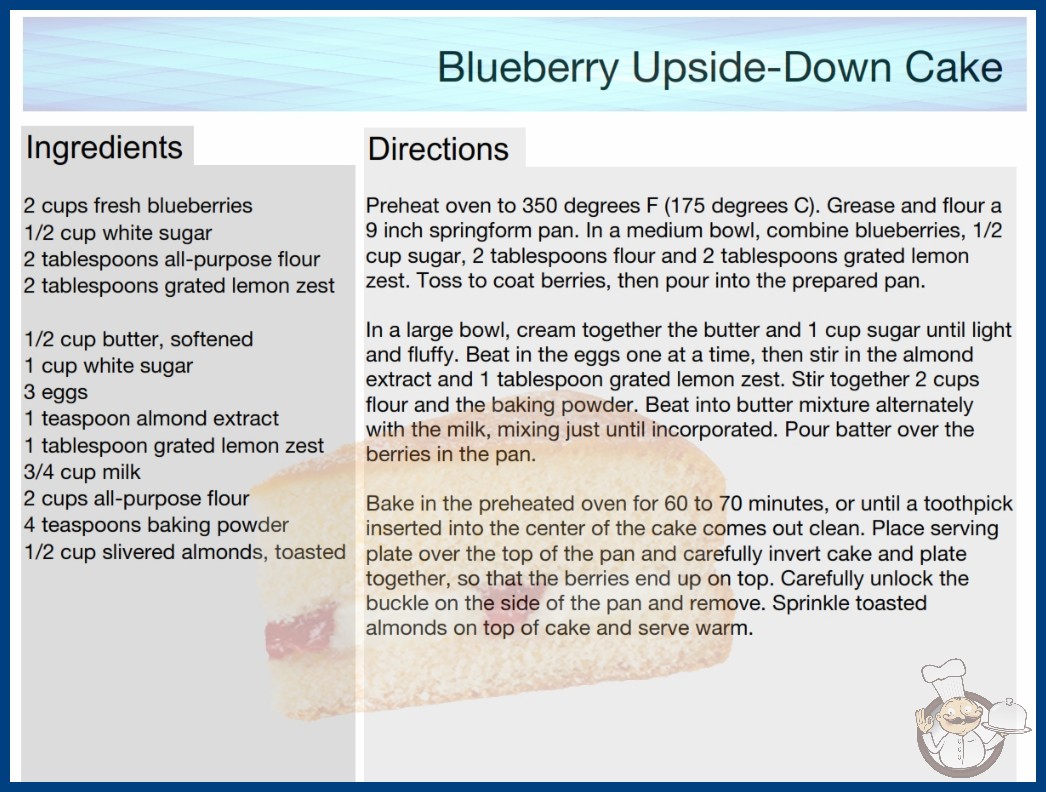 Blueberry Upside-Down Cake

Ingredients

2 cups fresh blueberries
1/2 cup white sugar
2 tablespoons all-purpose flour
2 tablespoons grated lemon zest

1/2 cup butter, softened
1 cup white sugar
3 eggs
1 teaspoon almond extract
1 tablespoon grated lemon zest
3/4 cup milk
2 cups all-purpose flour
4 teaspoons baking powder
1/2 cup slivered almonds, toasted

Directions

Preheat oven to 350 degrees F (175 degrees C). Grease and flour a 9 inch springform pan. In a medium bowl, combine blueberries, 1/2 cup sugar, 2 tablespoons flour and 2 tablespoons grated lemon zest. Toss to coat berries, then pour into the prepared pan.

In a large bowl, cream together the butter and 1 cup sugar until light and fluffy. Beat in the eggs one at a time, then stir in the almond extract and 1 tablespoon grated lemon zest. Stir together 2 cups flour and the baking powder. Beat into butter mixture alternately with the milk, mixing just until incorporated. Pour batter over the berries in the pan.

Bake in the preheated oven for 60 to 70 minutes, or until a toothpick inserted into the center of the cake comes out clean. Place serving plate over the top of the pan and carefully invert cake and plate together, so that the berries end up on top. Carefully unlock the buckle on the side of the pan and remove. Sprinkle toasted almonds on top of cake and serve warm.